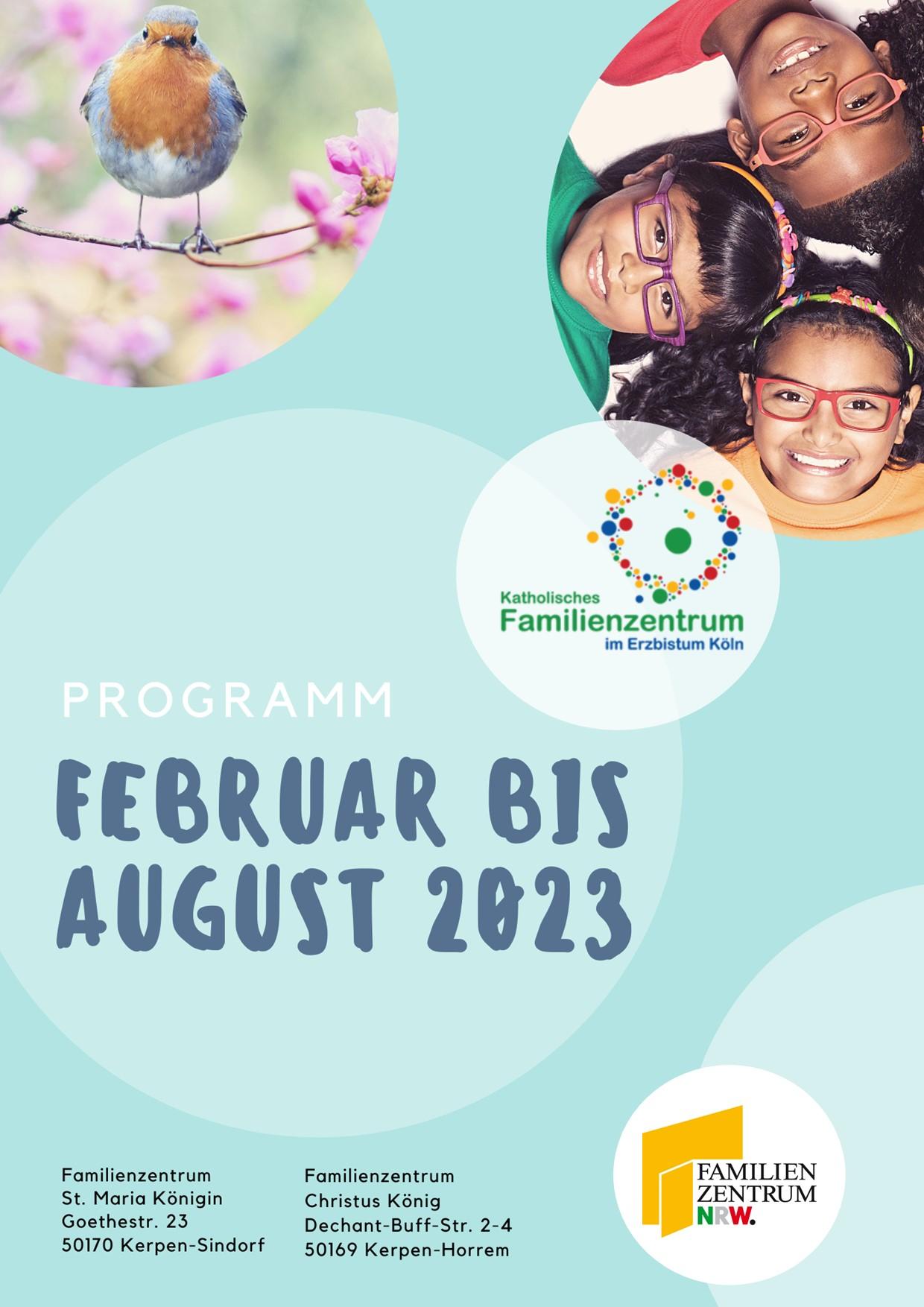 Katholisches
Familienzentrum
im Erzbistum Köln

PROGRAMM

FEBRUAR BIS AUGUST 2023

Familienzentrum
St. Maria Königin
Goethestr. 23
50170 Kerpen-Sindorf

Familienzentrum
Christus König
Dechant-Buff-Str. 2-4
50169 Kerpen-Horrem

FAMILIEN
ZENTRUM
NRW.